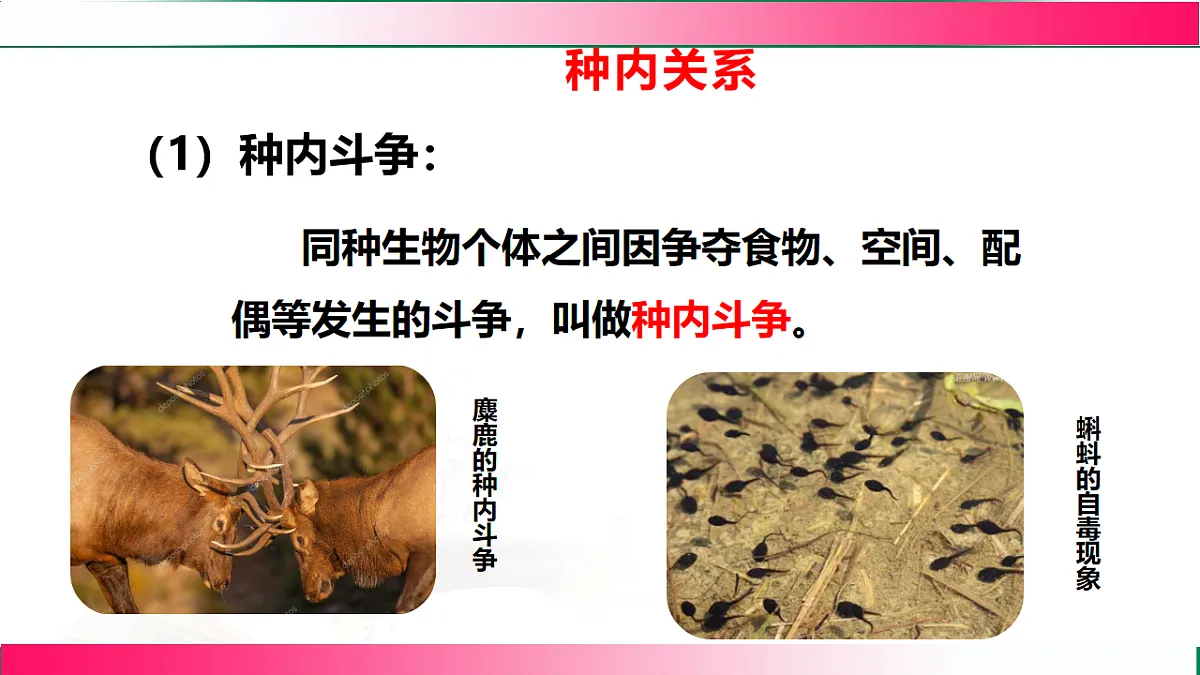 种内关系

（1）种内斗争：

同种生物个体之间因争夺食物、空间、配偶等发生的斗争，叫做种内斗争。

麋鹿的种内斗争

蝌蚪的自毒现象